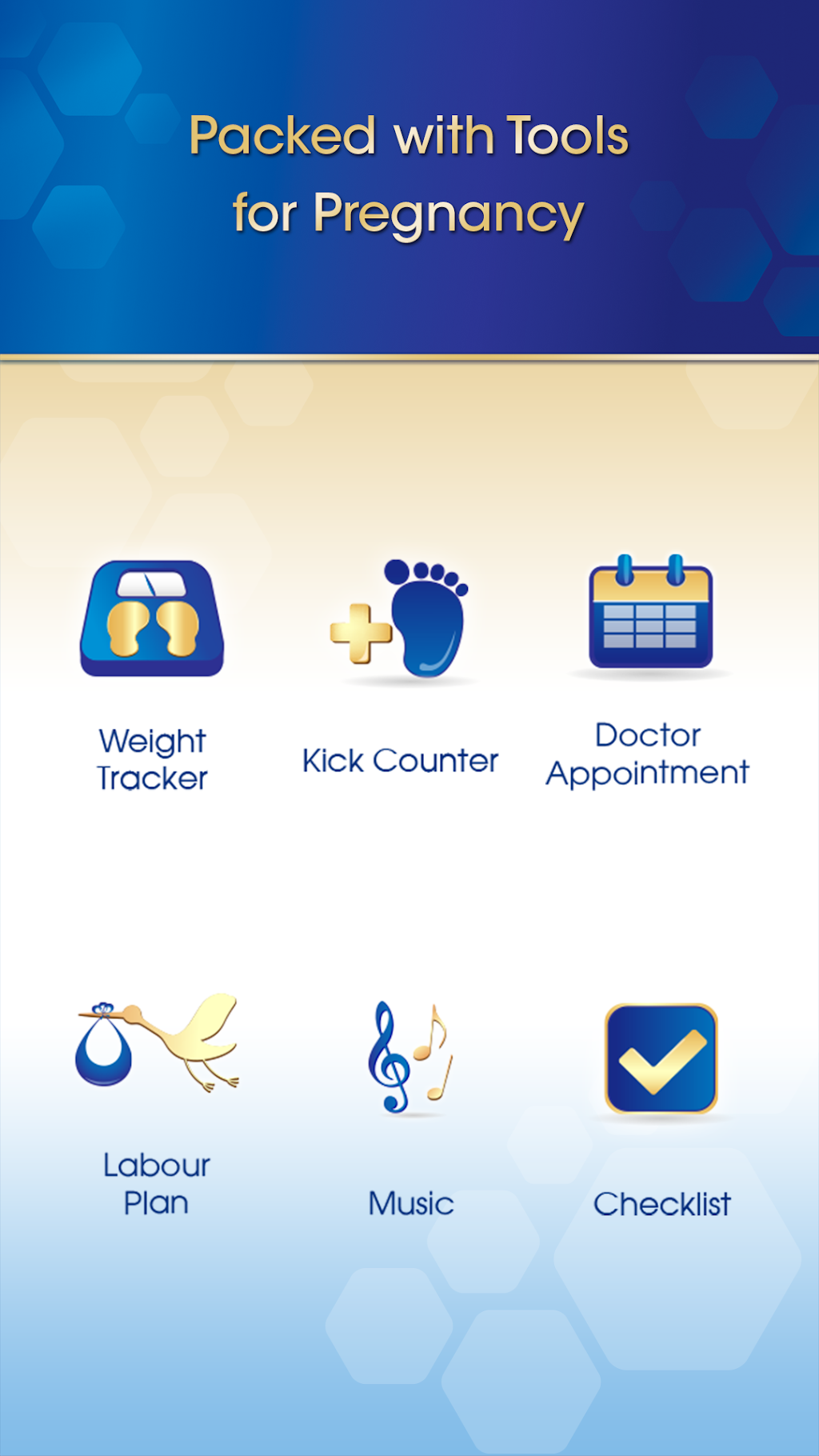 Packed with Tools for Pregnancy

Weight Tracker

Kick Counter

Doctor Appointment

Labour Plan

Music

Checklist